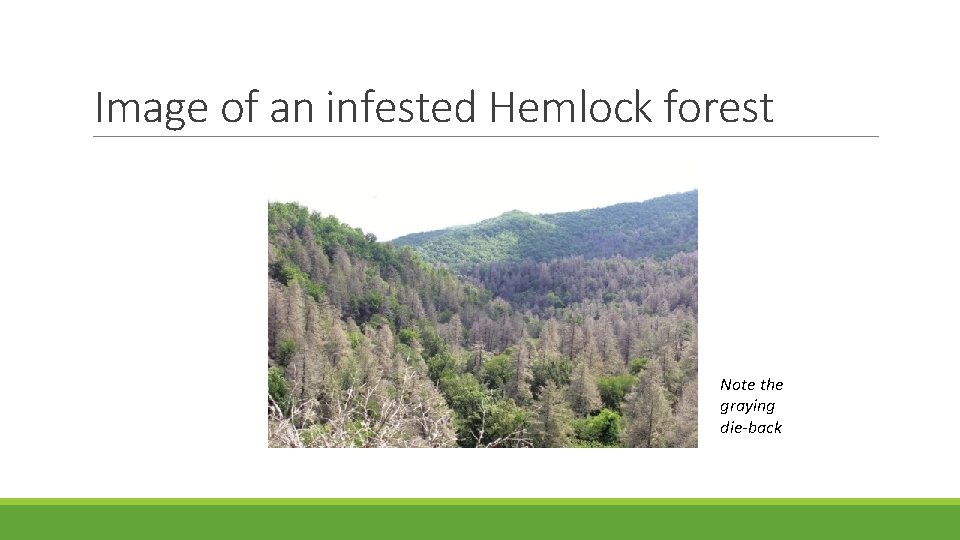 Image of an infested Hemlock forest

Note the graying die-back